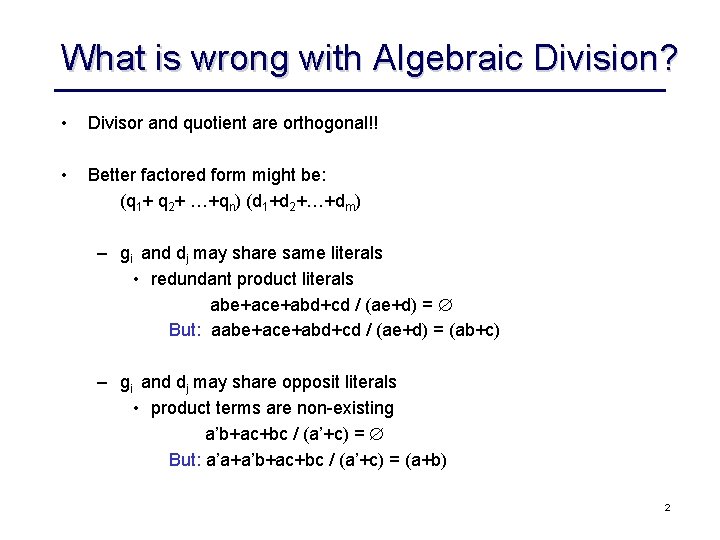 What is wrong with Algebraic Division?

• Divisor and quotient are orthogonal!!

• Better factored form might be:
$(q_1+ q_2+ \ldots+q_n) (d_1+d_2+\ldots+d_m)$

– $g_i$ and $d_j$ may share same literals
• redundant product literals
abe+ace+abd+cd / (ae+d) = $\varnothing$
But: aabe+ace+abd+cd / (ae+d) = (ab+c)

– $g_i$ and $d_j$ may share opposit literals
• product terms are non-existing
a'b+ac+bc / (a'+c) = $\varnothing$
But: a'a+a'b+ac+bc / (a'+c) = (a+b)

2